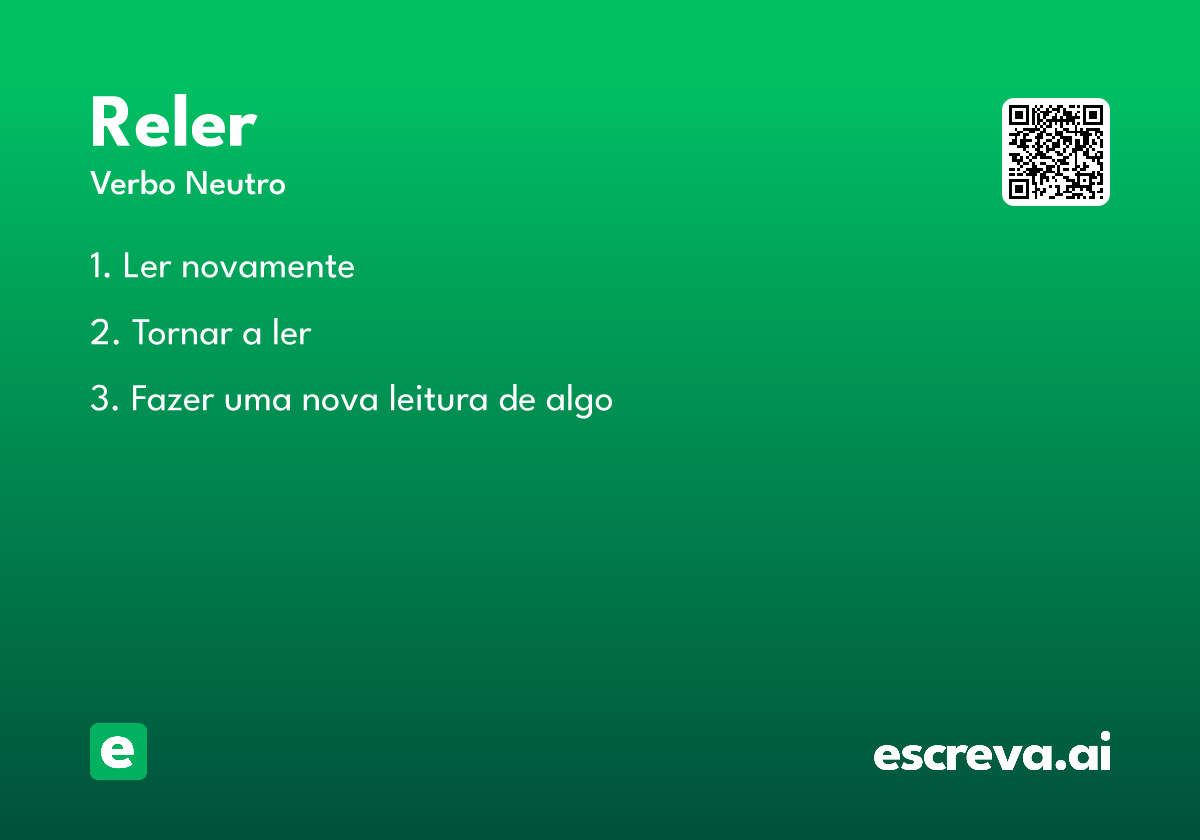 Reler
Verbo Neutro

1. Ler novamente

2. Tornar a ler

3. Fazer uma nova leitura de algo

e

escreva.ai